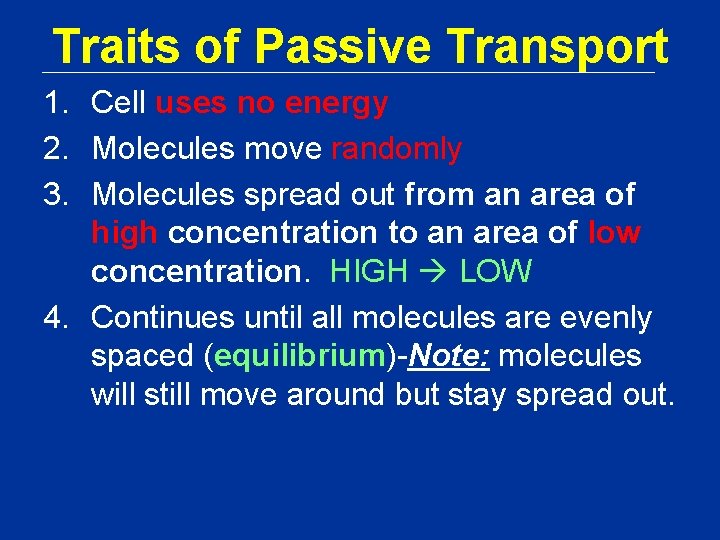 Traits of Passive Transport

1. Cell uses no energy
2. Molecules move randomly
3. Molecules spread out from an area of high concentration to an area of low concentration. HIGH → LOW
4. Continues until all molecules are evenly spaced (equilibrium)-Note: molecules will still move around but stay spread out.